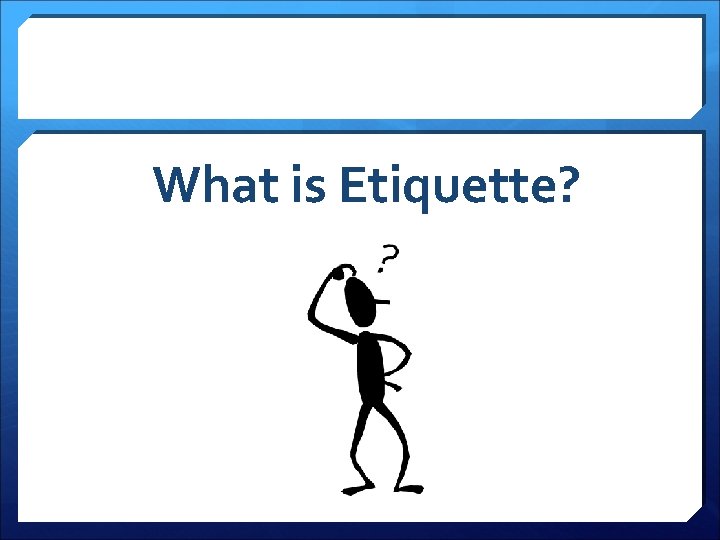 What is Etiquette?

?